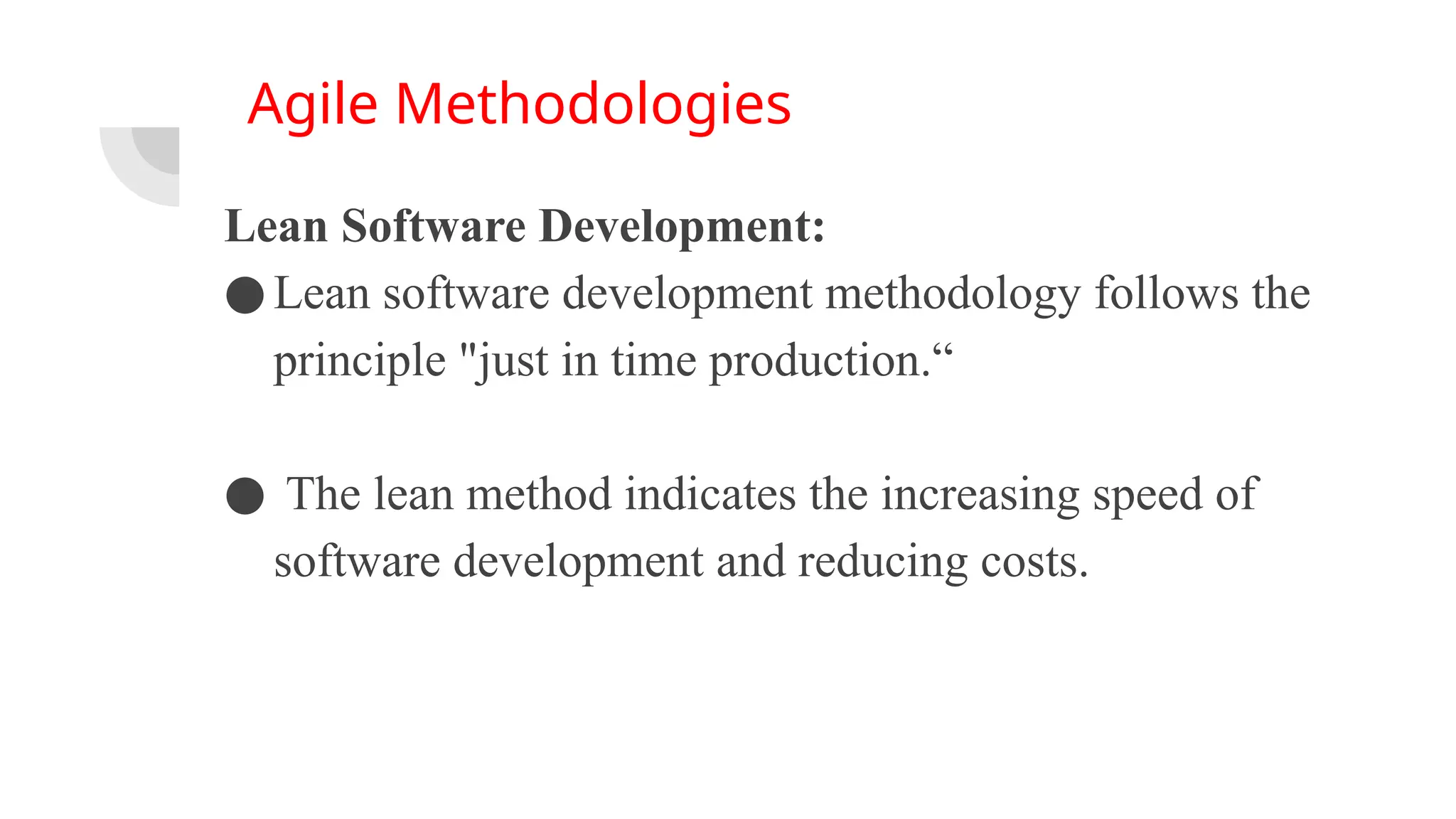 Agile Methodologies

Lean Software Development:

● Lean software development methodology follows the principle "just in time production.“

● The lean method indicates the increasing speed of software development and reducing costs.